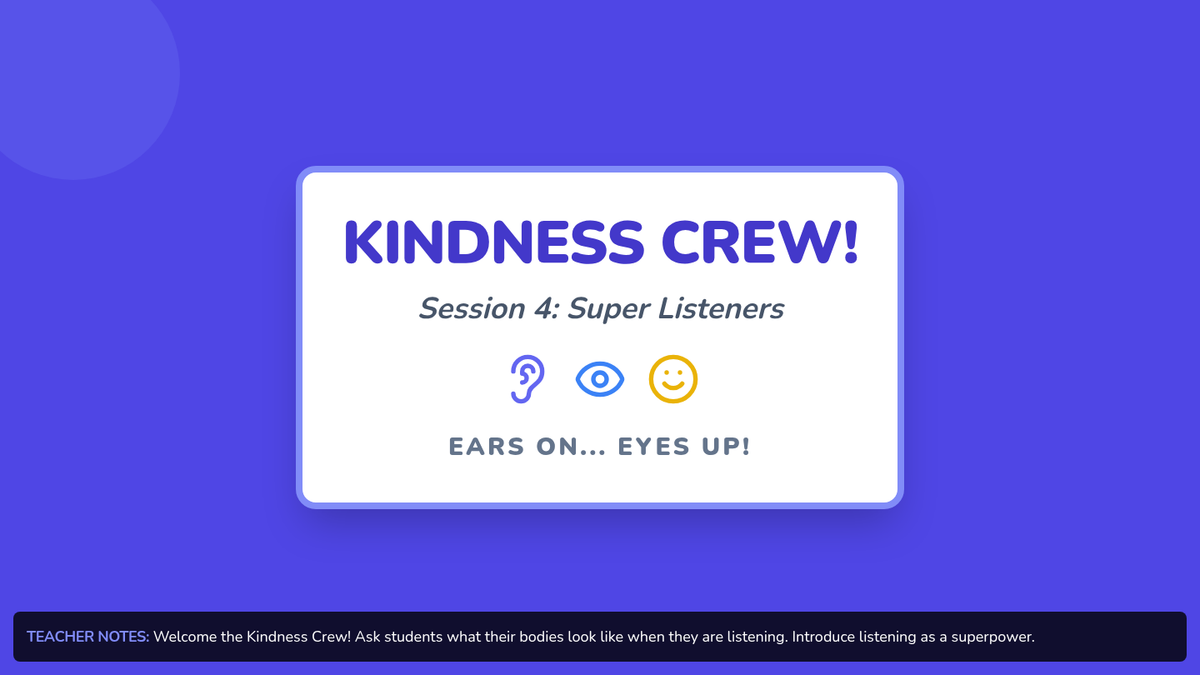 KINDNESS CREW!

Session 4: Super Listeners

EARS ON... EYES UP!

TEACHER NOTES: Welcome the Kindness Crew! Ask students what their bodies look like when they are listening. Introduce listening as a superpower.